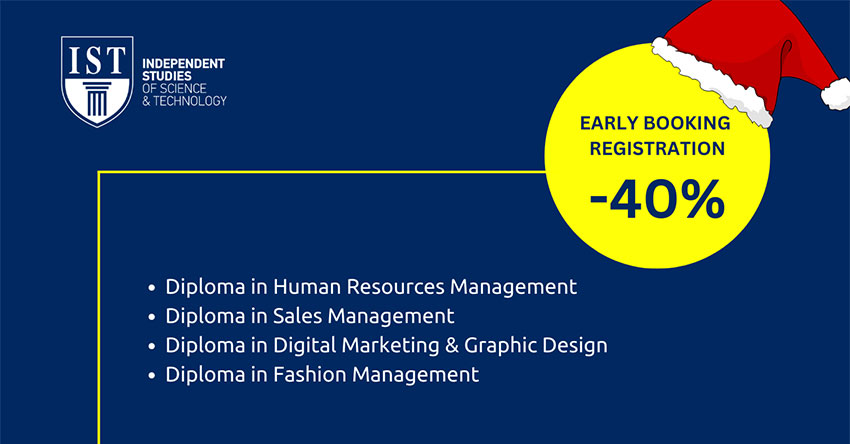 IST

INDEPENDENT STUDIES OF SCIENCE & TECHNOLOGY

EARLY BOOKING REGISTRATION

-40%

• Diploma in Human Resources Management
• Diploma in Sales Management
• Diploma in Digital Marketing & Graphic Design
• Diploma in Fashion Management